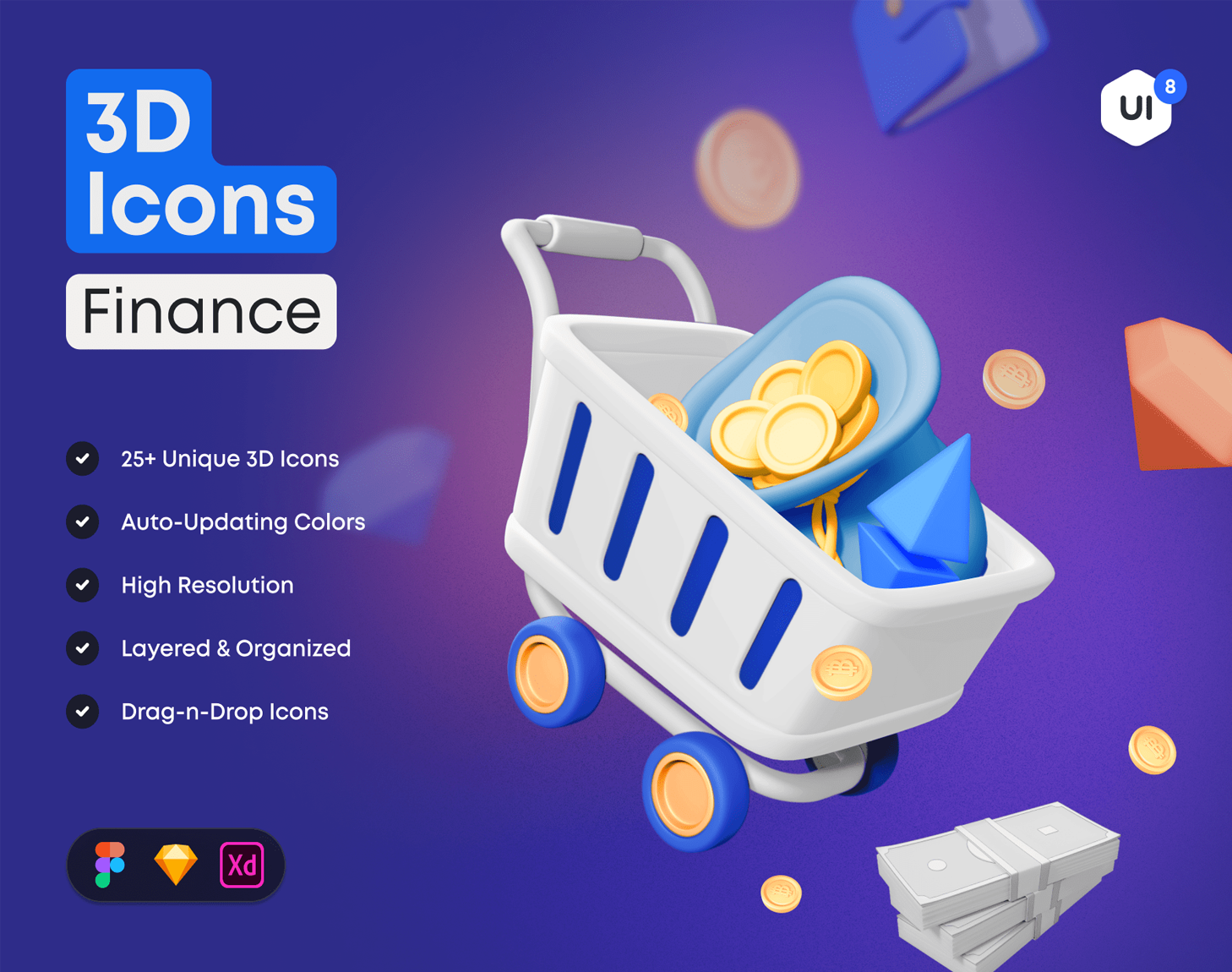 3D Icons

Finance

UI 8

25+ Unique 3D Icons

Auto-Updating Colors

High Resolution

Layered & Organized

Drag-n-Drop Icons

Xd